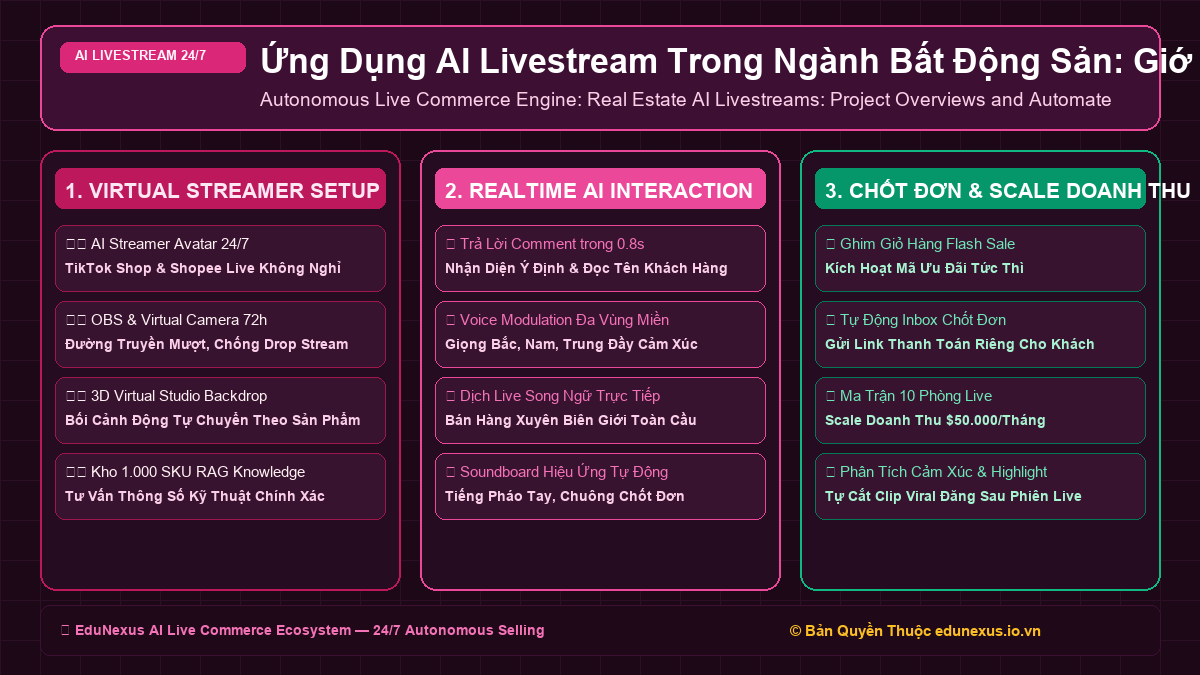 AI LIVESTREAM 24/7

Ứng Dụng AI Livestream Trong Ngành Bất Động Sản: Giớ

Autonomous Live Commerce Engine: Real Estate AI Livestreams: Project Overviews and Automate

1. VIRTUAL STREAMER SETUP

AI Streamer Avatar 24/7
TikTok Shop & Shopee Live Không Nghỉ

OBS & Virtual Camera 72h
Đường Truyền Mượt, Chống Drop Stream

3D Virtual Studio Backdrop
Bối Cảnh Động Tự Chuyển Theo Sản Phẩm

Kho 1.000 SKU RAG Knowledge
Tư Vấn Thông Số Kỹ Thuật Chính Xác

2. REALTIME AI INTERACTION

Trả Lời Comment trong 0.8s
Nhận Diện Ý Định & Đọc Tên Khách Hàng

Voice Modulation Đa Vùng Miền
Giọng Bắc, Nam, Trung Đầy Cảm Xúc

Dịch Live Song Ngữ Trực Tiếp
Bán Hàng Xuyên Biên Giới Toàn Cầu

Soundboard Hiệu Ứng Tự Động
Tiếng Pháo Tay, Chuông Chốt Đơn

3. CHỐT ĐƠN & SCALE DOANH THU

Ghim Giỏ Hàng Flash Sale
Kích Hoạt Mã Ưu Đãi Tức Thì

Tự Động Inbox Chốt Đơn
Gửi Link Thanh Toán Riêng Cho Khách

Ma Trận 10 Phòng Live
Scale Doanh Thu $50.000/Tháng

Phân Tích Cảm Xúc & Highlight
Tự Cắt Clip Viral Đăng Sau Phiên Live

EduNexus AI Live Commerce Ecosystem — 24/7 Autonomous Selling

© Bản Quyền Thuộc edunexus.io.vn